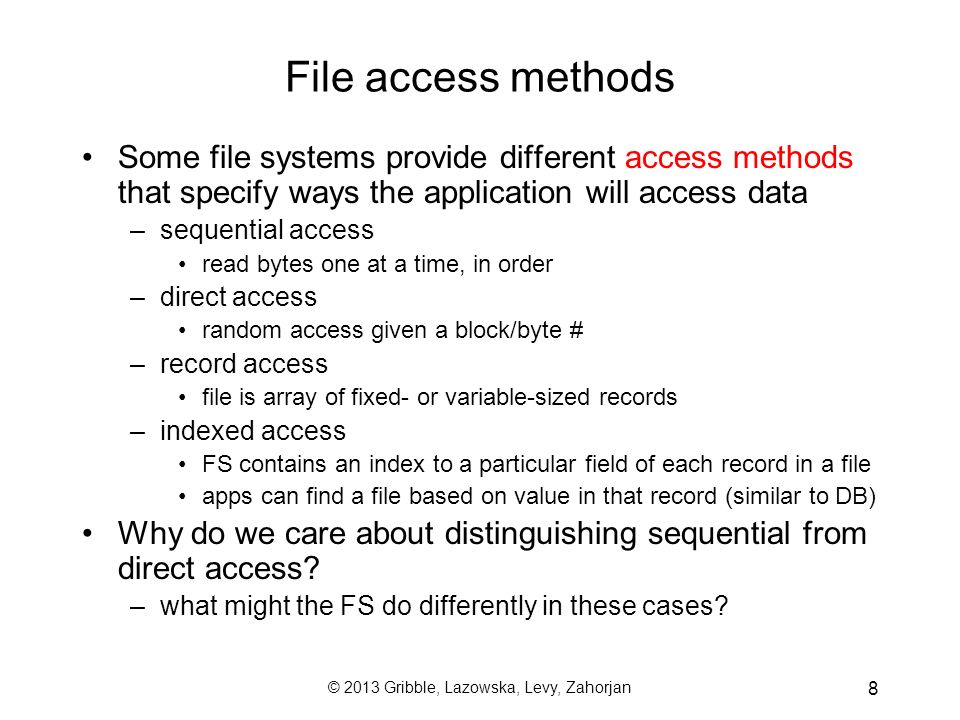 File access methods

• Some file systems provide different access methods that specify ways the application will access data
– sequential access
• read bytes one at a time, in order
– direct access
• random access given a block/byte #
– record access
• file is array of fixed- or variable-sized records
– indexed access
• FS contains an index to a particular field of each record in a file
• apps can find a file based on value in that record (similar to DB)
• Why do we care about distinguishing sequential from direct access?
– what might the FS do differently in these cases?

© 2013 Gribble, Lazowska, Levy, Zahorjan

8